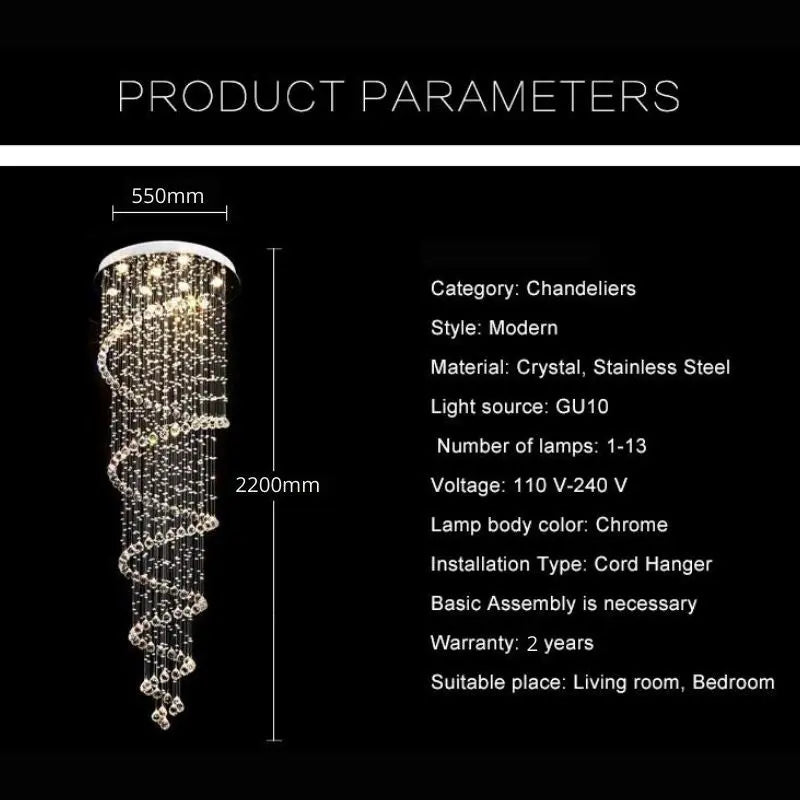 PRODUCT PARAMETERS

550mm

2200mm

Category: Chandeliers

Style: Modern

Material: Crystal, Stainless Steel

Light source: GU10

Number of lamps: 1-13

Voltage: 110 V-240 V

Lamp body color: Chrome

Installation Type: Cord Hanger

Basic Assembly is necessary

Warranty: 2 years

Suitable place: Living room, Bedroom